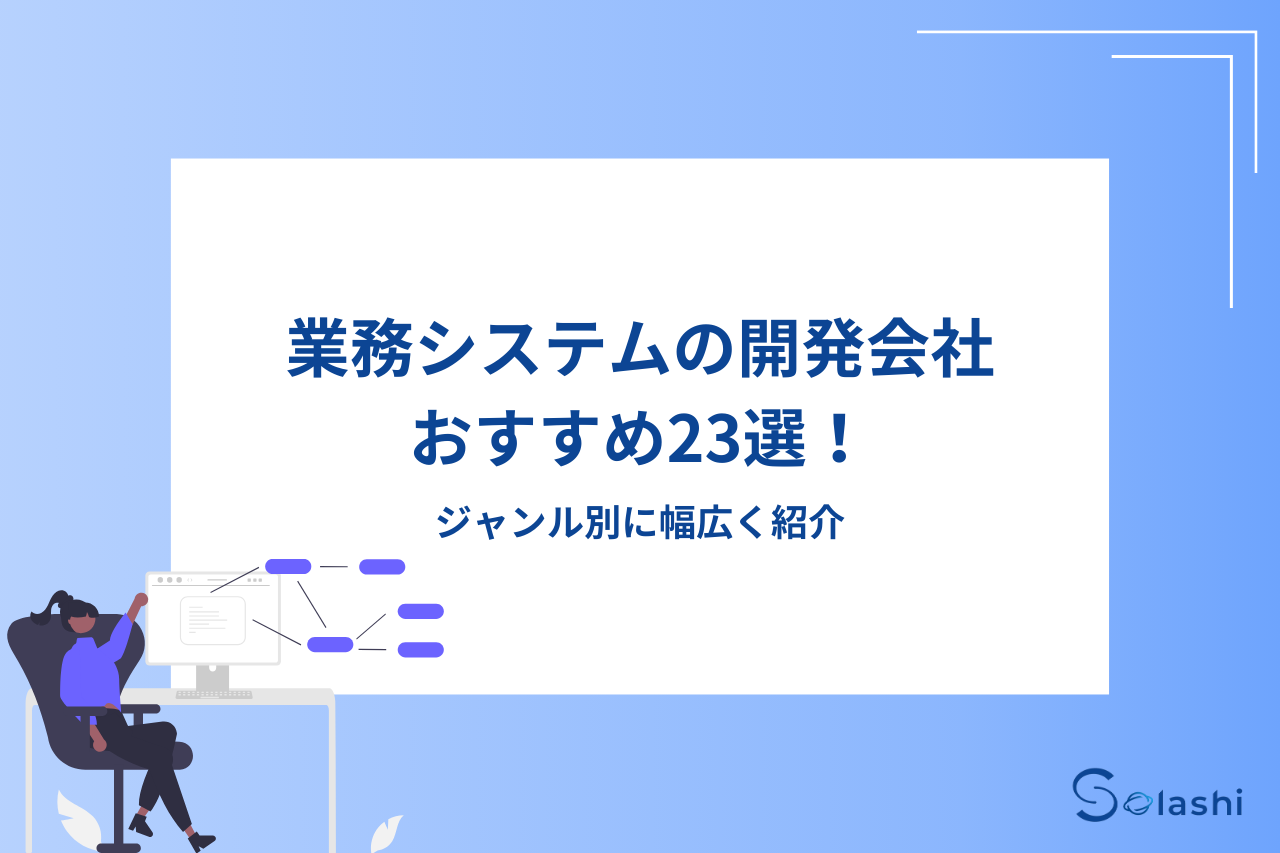 業務システムの開発会社
おすすめ23選！

ジャンル別に幅広く紹介

Solashi